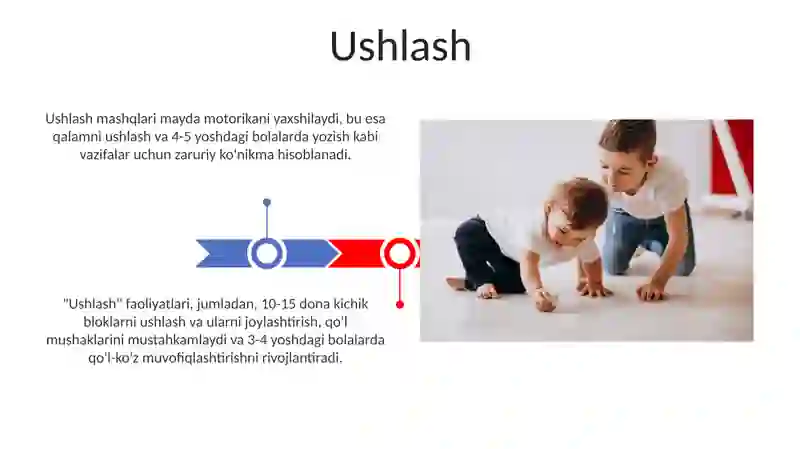 Ushlash

Ushlash mashqlari mayda motorikani yaxshilaydi, bu esa qalamni ushlash va 4-5 yoshdagi bolalarda yozish kabi vazifalar uchun zaruriy ko'nikma hisoblanadi.

"Ushlash" faoliyatlari, jumladan, 10-15 dona kichik bloklarni ushlash va ularni joylashtirish, qo'l mushaklarini mustahkamlaydi va 3-4 yoshdagi bolalarda qo'l-ko'z muvofiqlashtirishni rivojlantiradi.